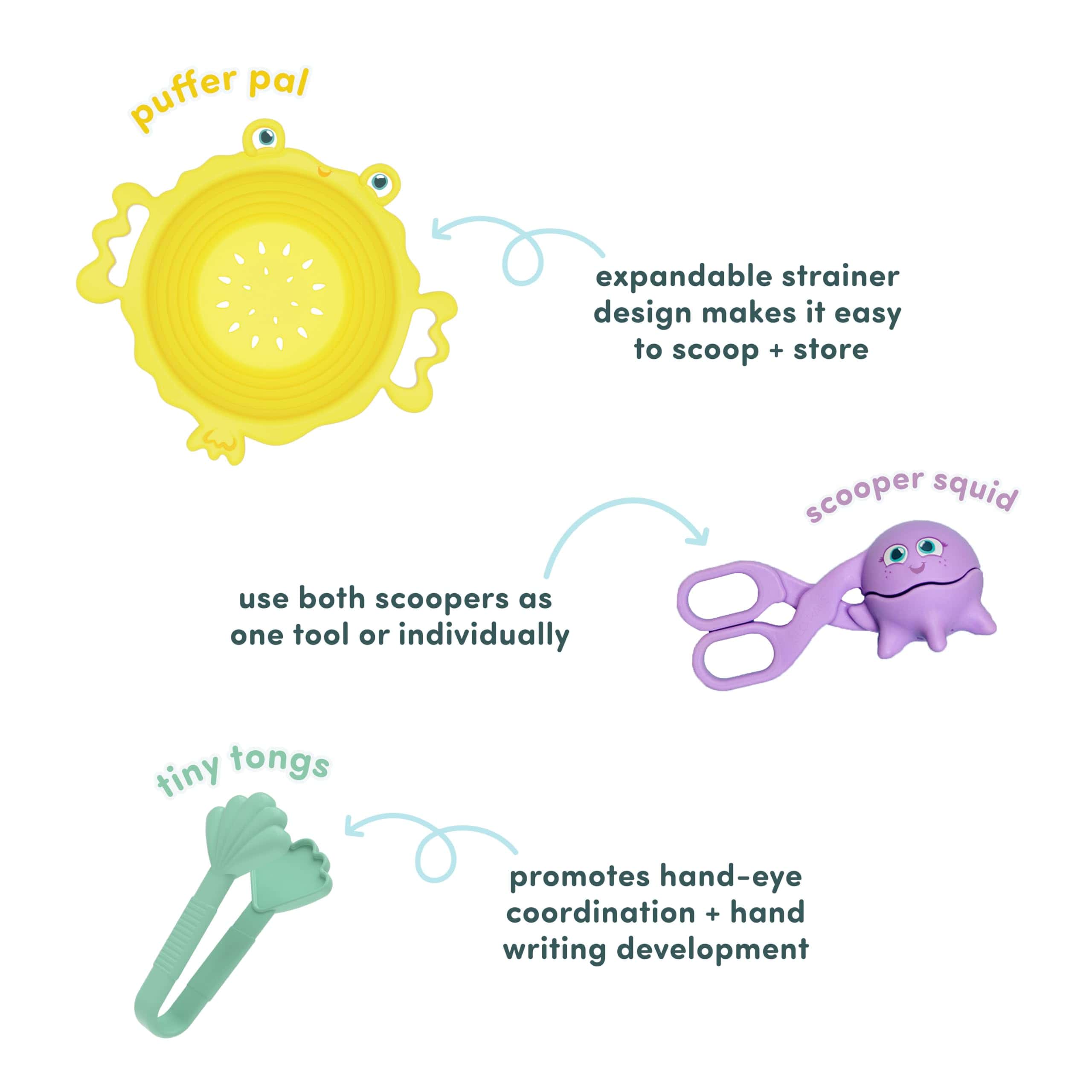 puffer pal

expandable strainer design makes it easy to scoop + store

scooper squid

use both scoopers as one tool or individually

tiny tongs

promotes hand-eye coordination + hand writing development